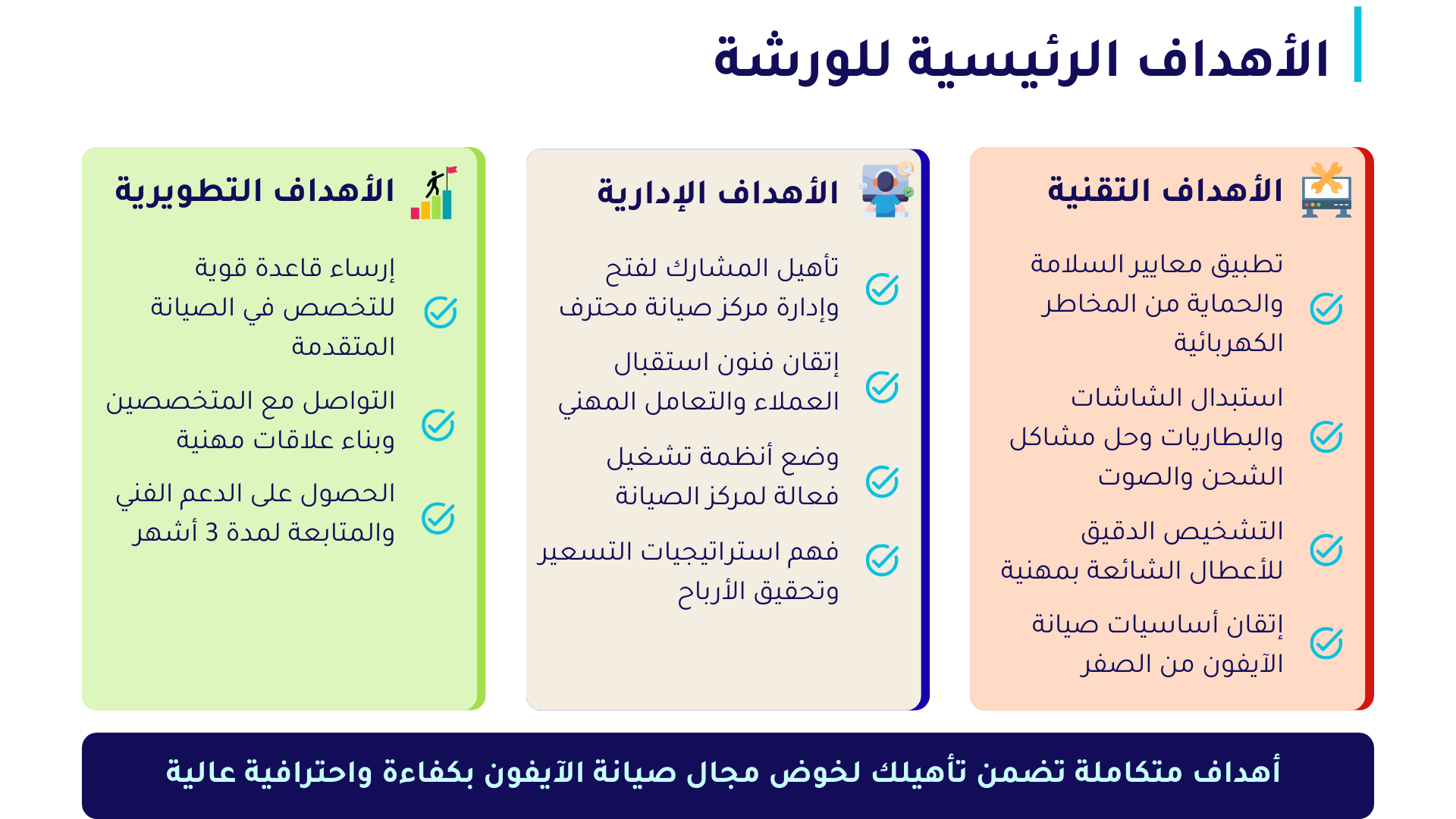 الأهداف الرئيسية للورشة

الأهداف التقنية

تطبيق معايير السلامة والحماية من المخاطر الكهربائية

استبدال الشاشات والبطاريات وحل مشاكل الشحن والصوت

التشخيص الدقيق للأعطال الشائعة بمهنية

إتقان أساسيات صيانة الآيفون من الصفر

الأهداف الإدارية

تأهيل المشارك لفتح وإدارة مركز صيانة محترف

إتقان فنون استقبال العملاء والتعامل المهني

وضع أنظمة تشغيل فعالة لمركز الصيانة

فهم استراتيجيات التسعير وتحقيق الأرباح

الأهداف التطويرية

إرساء قاعدة قوية للتخصص في الصيانة المتقدمة

التواصل مع المتخصصين وبناء علاقات مهنية

الحصول على الدعم الفني والمتابعة لمدة 3 أشهر

أهداف متكاملة تضمن تأهيلك لخوض مجال صيانة الآيفون بكفاءة واحترافية عالية